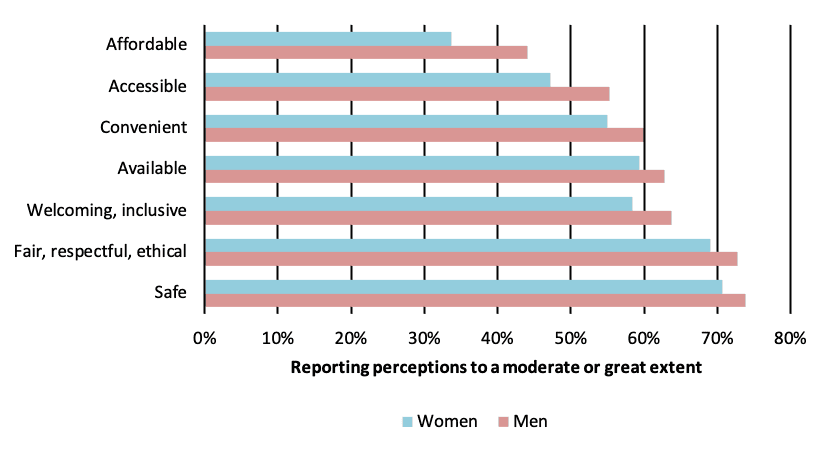 Affordable
Accessible
Convenient
Available
Welcoming, inclusive
Fair, respectful, ethical
Safe

0%
10%
20%
30%
40%
50%
60%
70%
80%

Reporting perceptions to a moderate or great extent

Women
Men